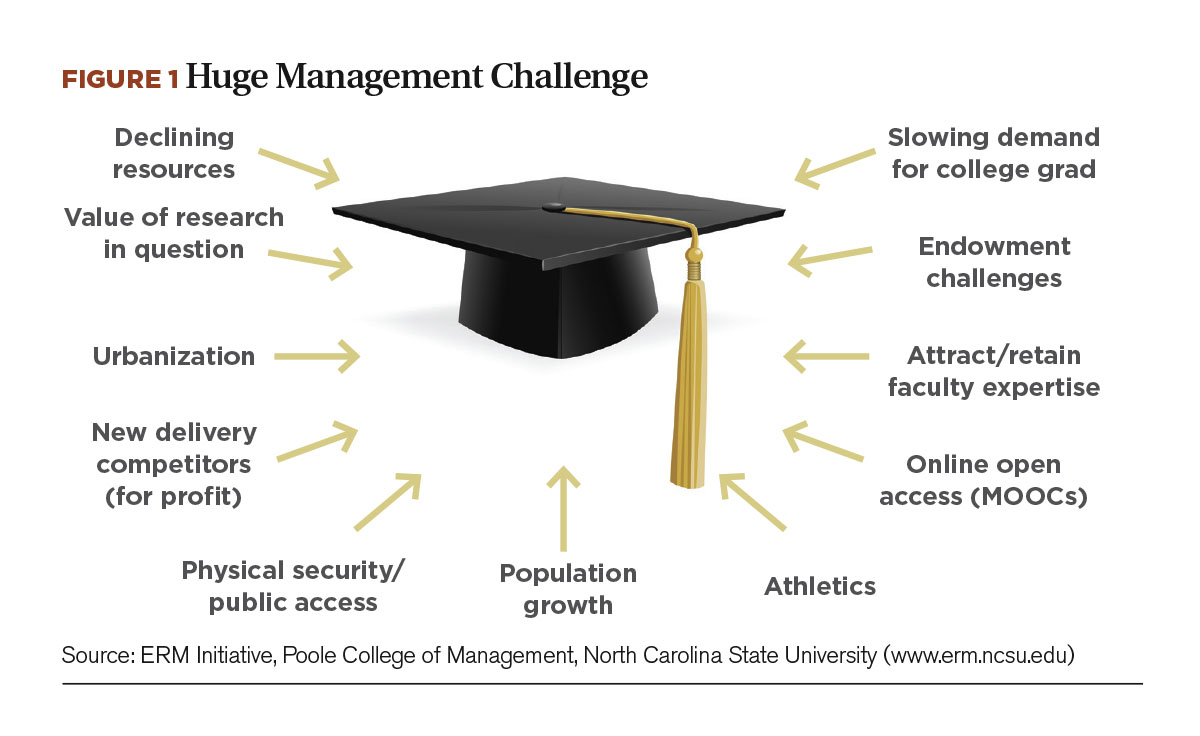 FIGURE 1 Huge Management Challenge

Declining resources

Value of research in question

Urbanization

New delivery competitors (for profit)

Physical security/ public access

Population growth

Athletics

Online open access (MOOCs)

Attract/retain faculty expertise

Endowment challenges

Slowing demand for college grad

Source: ERM Initiative, Poole College of Management, North Carolina State University (www.erm.ncsu.edu)